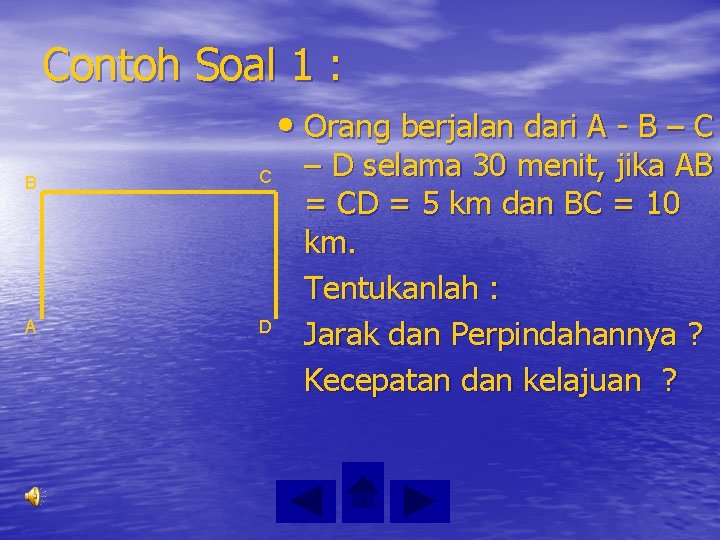 Contoh Soal 1 :

B C

A D

• Orang berjalan dari A - B – C – D selama 30 menit, jika AB = CD = 5 km dan BC = 10 km.

Tentukanlah :

Jarak dan Perpindahannya ?

Kecepatan dan kelajuan ?